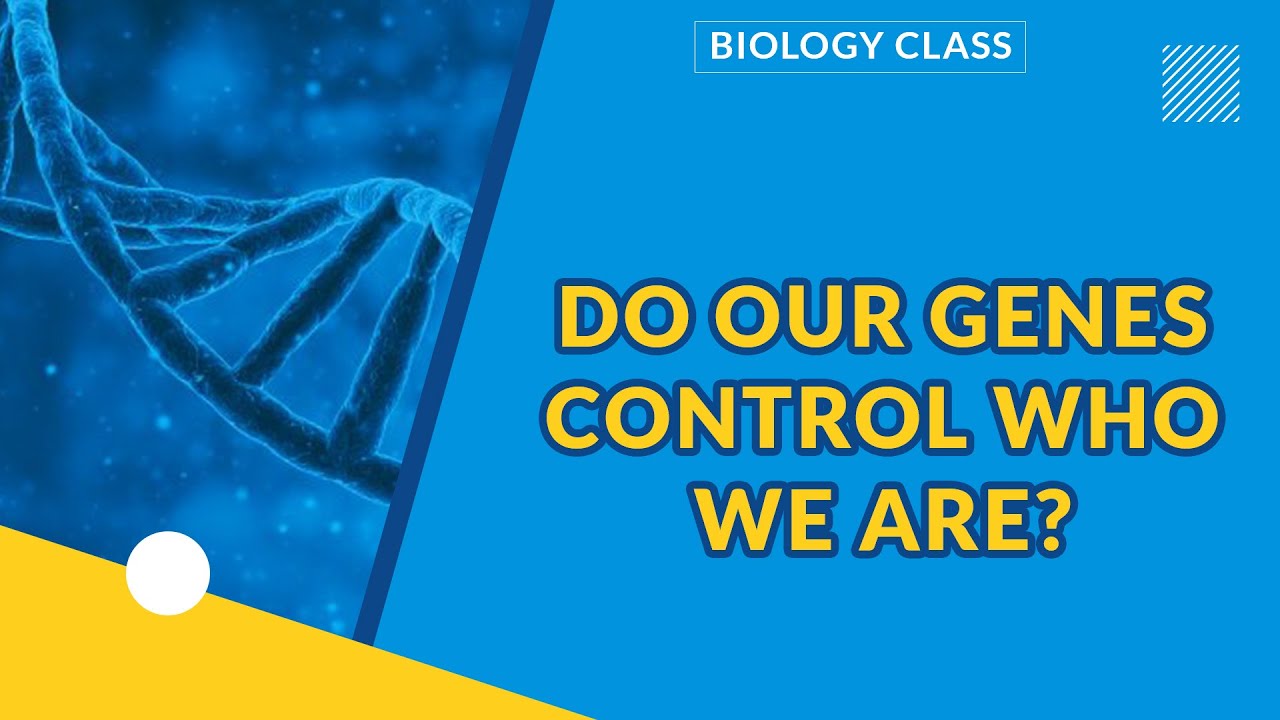 BIOLOGY CLASS

DO OUR GENES CONTROL WHO WE ARE?